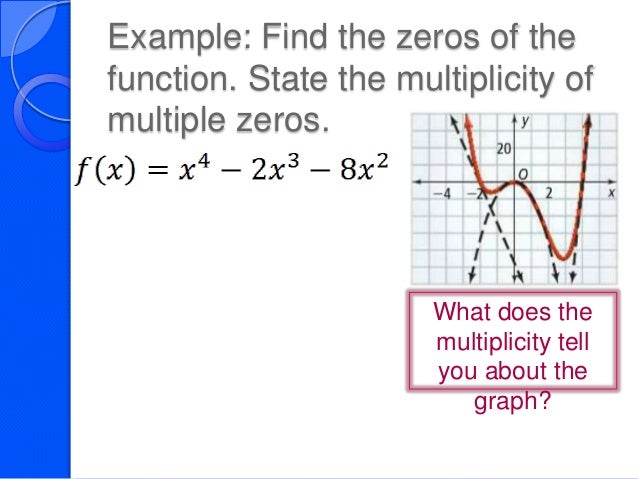 Example: Find the zeros of the function. State the multiplicity of multiple zeros.

$f(x) = x^4 - 2x^3 - 8x^2$

y
20
O
−4
−2
2
x

What does the multiplicity tell you about the graph?